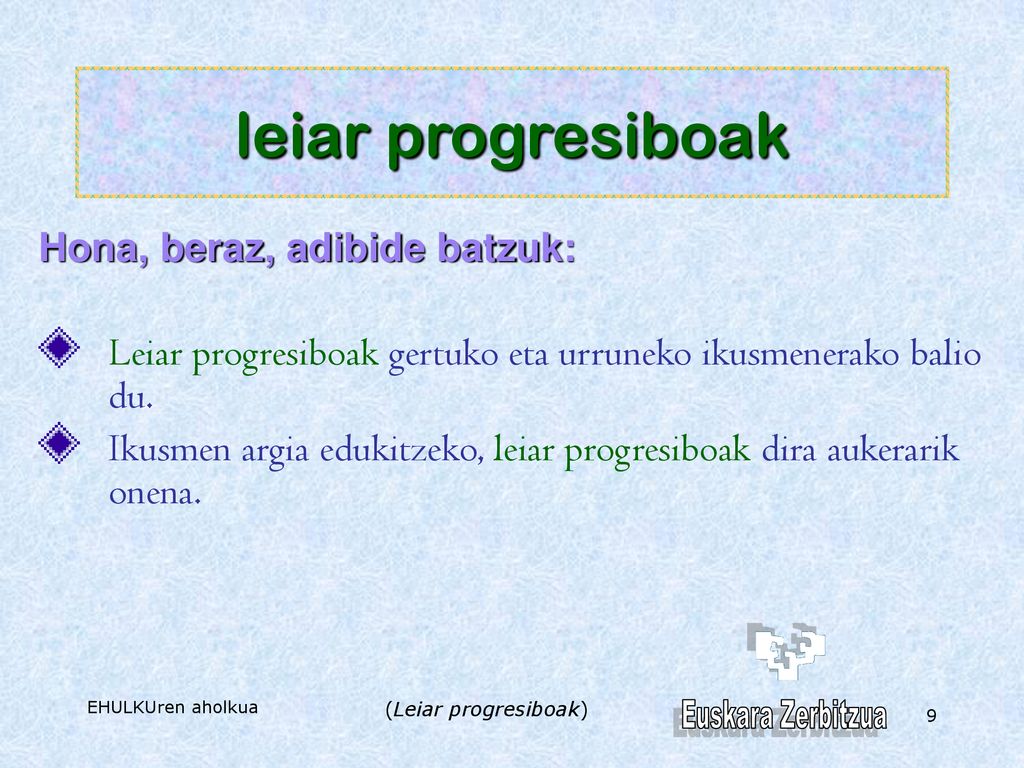 leiar progresiboak

Hona, beraz, adibide batzuk:

Leiar progresiboak gertuko eta urruneko ikusmenerako balio du.

Ikusmen argia edukitzeko, leiar progresiboak dira aukerarik onena.

EHULKUren aholkua

(Leiar progresiboak)

Euskara Zerbitzua

9